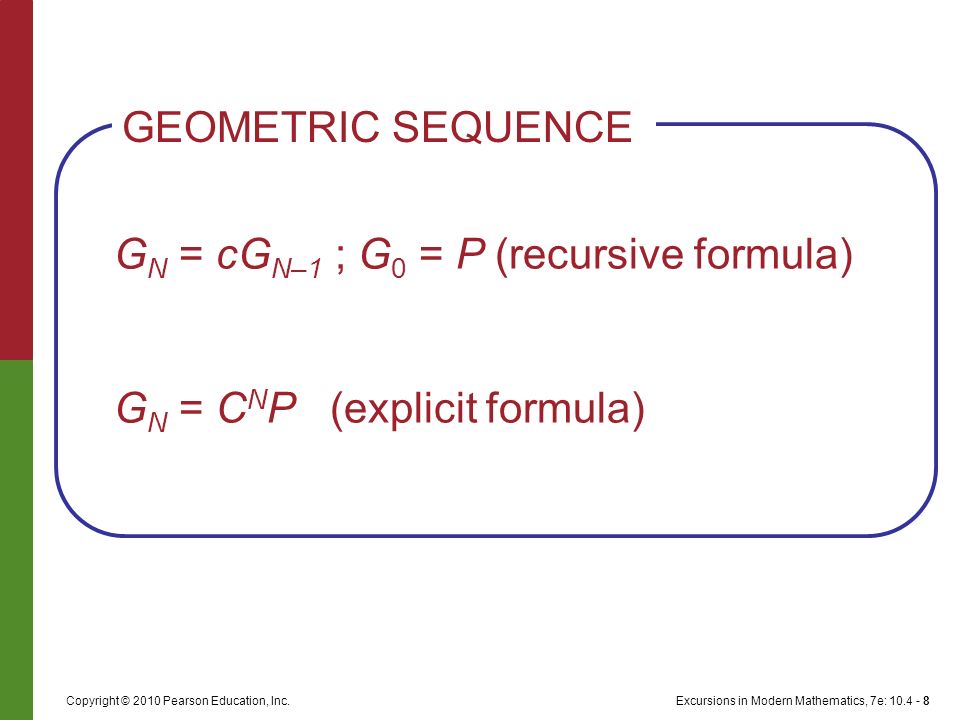 GEOMETRIC SEQUENCE

$G_N = cG_{N-1}$ ; $G_0 = P$ (recursive formula)

$G_N = C^N P$ (explicit formula)

Copyright © 2010 Pearson Education, Inc.

Excursions in Modern Mathematics, 7e: 10.4 - 8